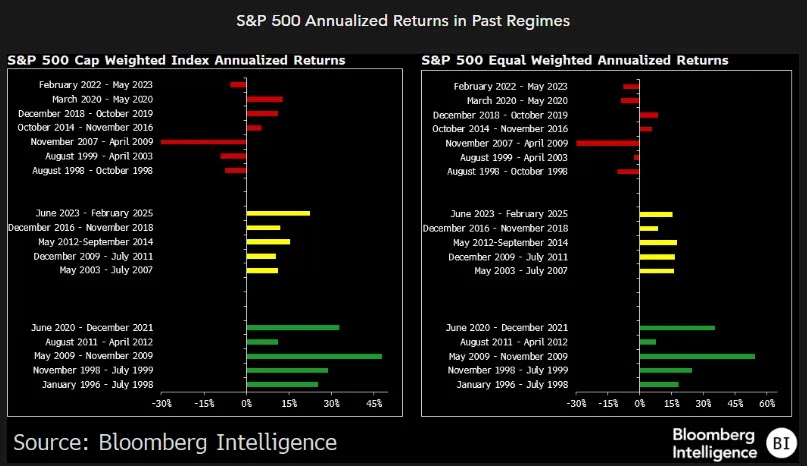 S&P 500 Annualized Returns in Past Regimes

S&P 500 Cap Weighted Index Annualized Returns

February 2022 - May 2023
March 2020 - May 2020
December 2018 - October 2019
October 2014 - November 2016
November 2007 - April 2009
August 1999 - April 2003
August 1998 - October 1998

June 2023 - February 2025
December 2016 - November 2018
May 2012-September 2014
December 2009 - July 2011
May 2003 - July 2007

June 2020 - December 2021
August 2011 - April 2012
May 2009 - November 2009
November 1998 - July 1999
January 1996 - July 1998

-30% -15% 0% 15% 30% 45%

S&P 500 Equal Weighted Annualized Returns

February 2022 - May 2023
March 2020 - May 2020
December 2018 - October 2019
October 2014 - November 2016
November 2007 - April 2009
August 1999 - April 2003
August 1998 - October 1998

June 2023 - February 2025
December 2016 - November 2018
May 2012-September 2014
December 2009 - July 2011
May 2003 - July 2007

June 2020 - December 2021
August 2011 - April 2012
May 2009 - November 2009
November 1998 - July 1999
January 1996 - July 1998

-30% -15% 0% 15% 30% 45% 60%

Source: Bloomberg Intelligence

Bloomberg Intelligence BI